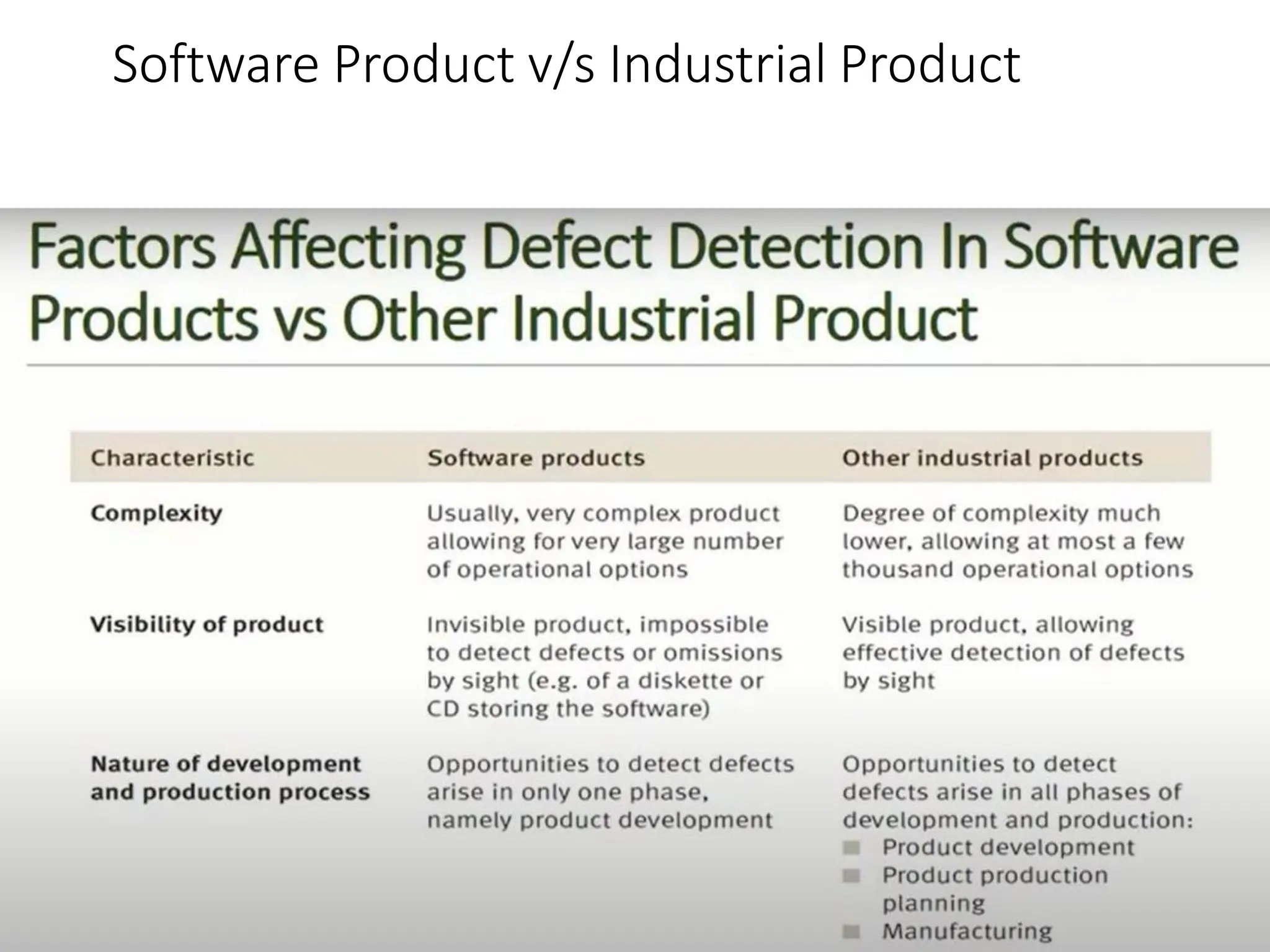 Software Product v/s Industrial Product

Factors Affecting Defect Detection In Software Products vs Other Industrial Product

| Characteristic | Software products | Other industrial products |
|---|---|---|
| Complexity | Usually, very complex product allowing for very large number of operational options | Degree of complexity much lower, allowing at most a few thousand operational options |
| Visibility of product | Invisible product, impossible to detect defects or omissions by sight (e.g. of a diskette or CD storing the software) | Visible product, allowing effective detection of defects by sight |
| Nature of development and production process | Opportunities to detect defects arise in only one phase, namely product development | Opportunities to detect defects arise in all phases of development and production: ■ Product development ■ Product production planning ■ Manufacturing |